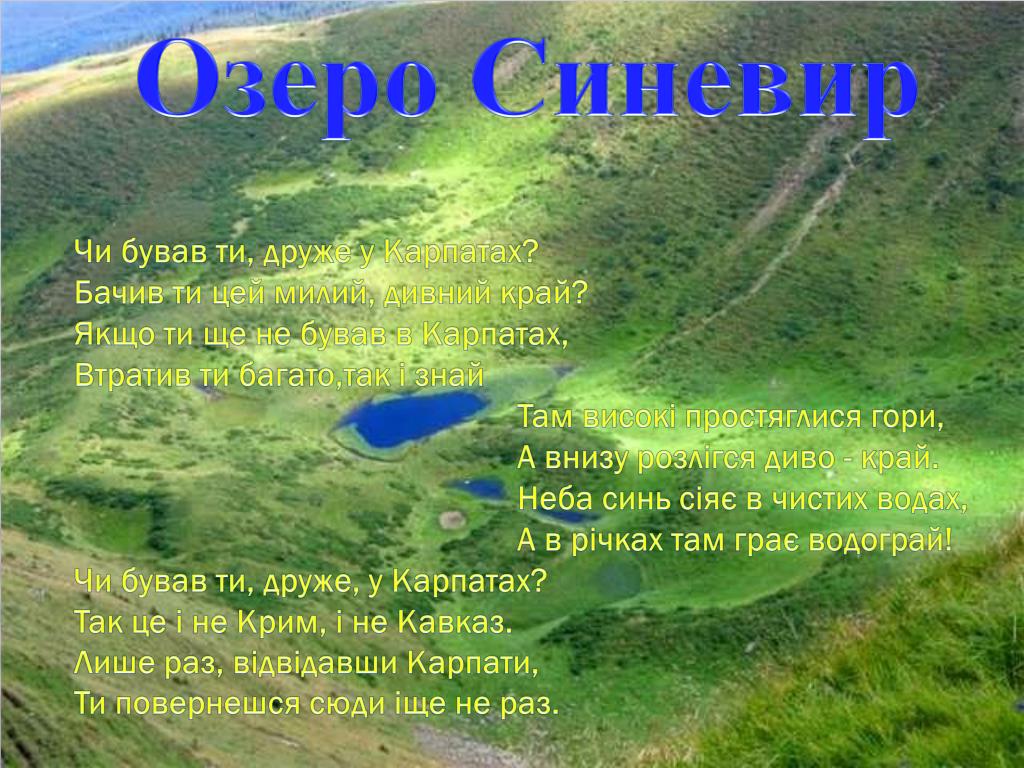 Озеро Синевир

Чи бував ти, друже у Карпатах?
Бачив ти цей милий, дивний край?
Якщо ти ще не бував в Карпатах,
Втратив ти багато,так і знай

Там високі простяглися гори,
А внизу розлігся диво - край.
Неба синь сіяє в чистих водах,
А в річках там грає водограй!

Чи бував ти, друже, у Карпатах?
Так це і не Крим, і не Кавказ.
Лише раз, відвідавши Карпати,
Ти повернешся сюди іще не раз.